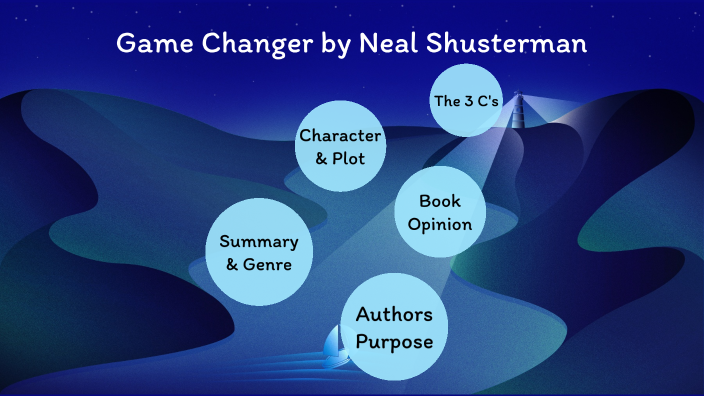 Game Changer by Neal Shusterman

The 3 C's

Character & Plot

Book Opinion

Summary & Genre

Authors Purpose